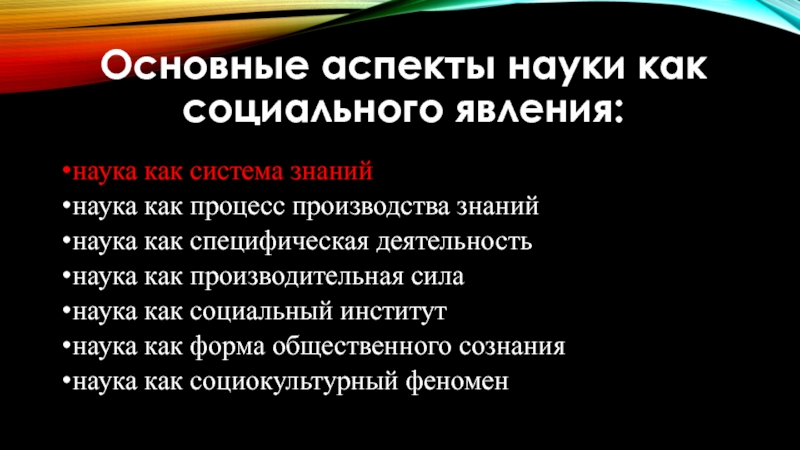 Основные аспекты науки как социального явления:

•наука как система знаний
•наука как процесс производства знаний
•наука как специфическая деятельность
•наука как производительная сила
•наука как социальный институт
•наука как форма общественного сознания
•наука как социокультурный феномен